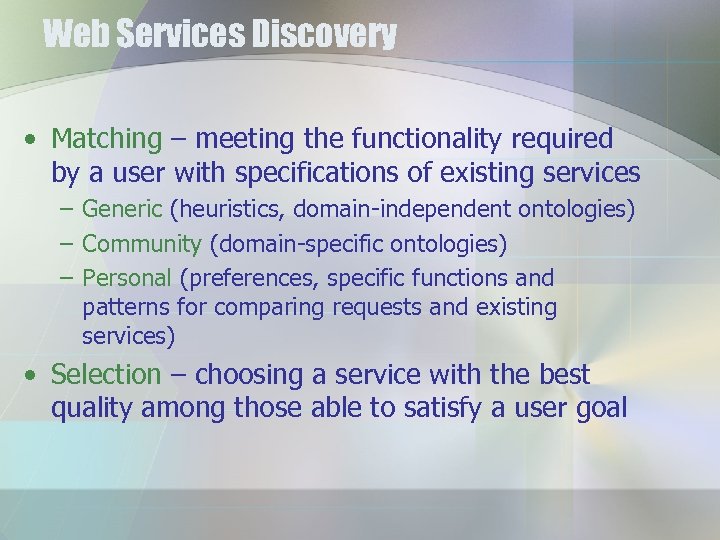 Web Services Discovery

• Matching – meeting the functionality required by a user with specifications of existing services

– Generic (heuristics, domain-independent ontologies)

– Community (domain-specific ontologies)

– Personal (preferences, specific functions and patterns for comparing requests and existing services)

• Selection – choosing a service with the best quality among those able to satisfy a user goal